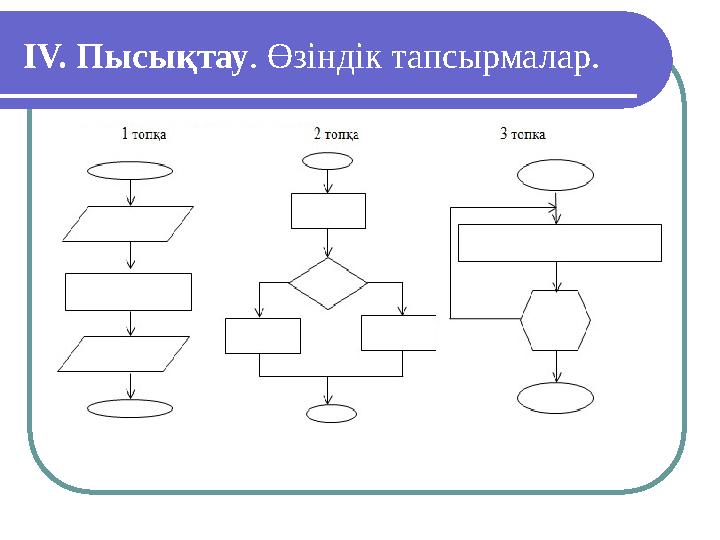 IV. Пысықтау. Өзіндік тапсырмалар.

1 топқа

2 топқа

3 топқа